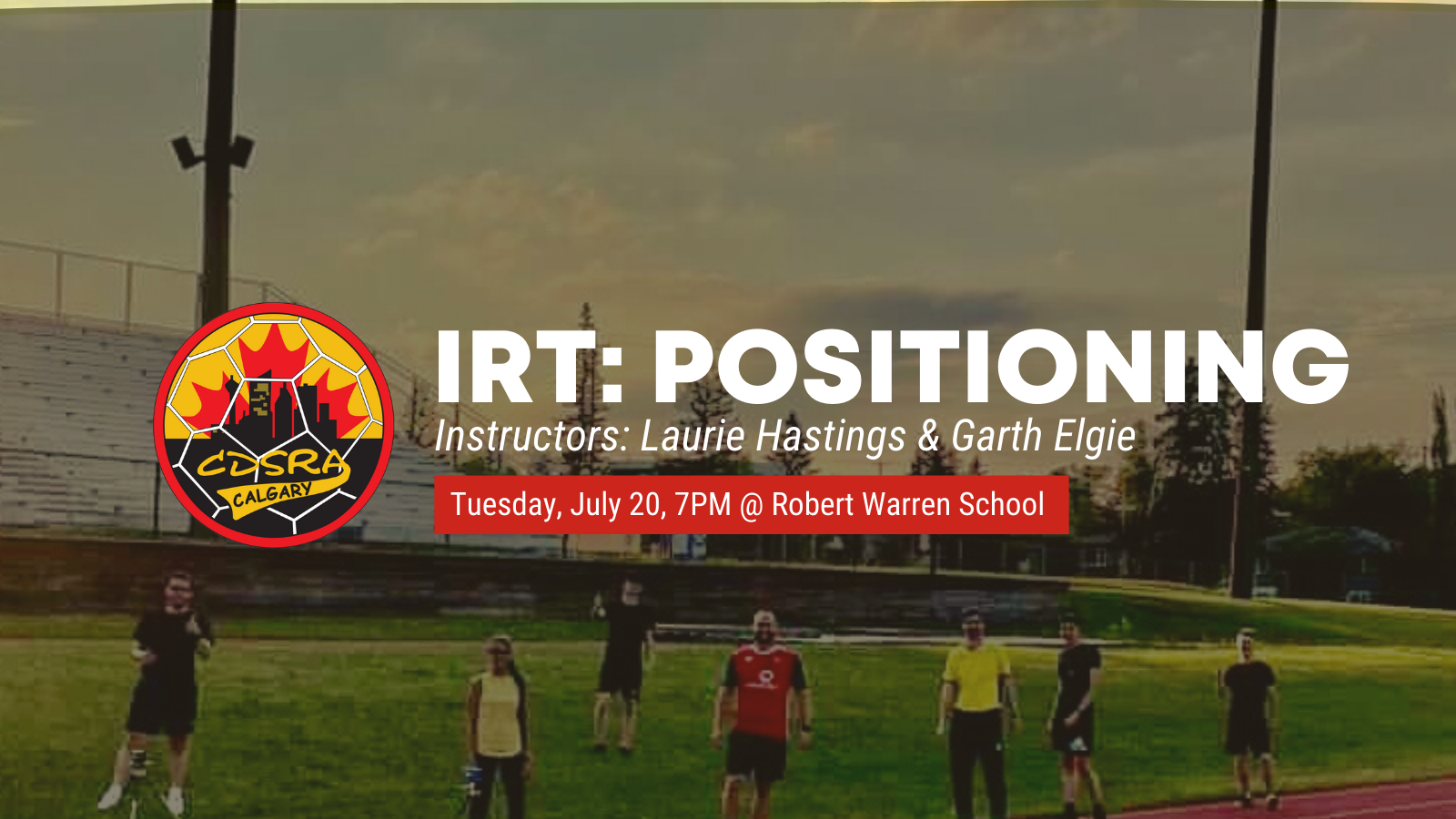 CDSRA
CALGARY

IRT: POSITIONING

Instructors: Laurie Hastings & Garth Elgie

Tuesday, July 20, 7PM @ Robert Warren School